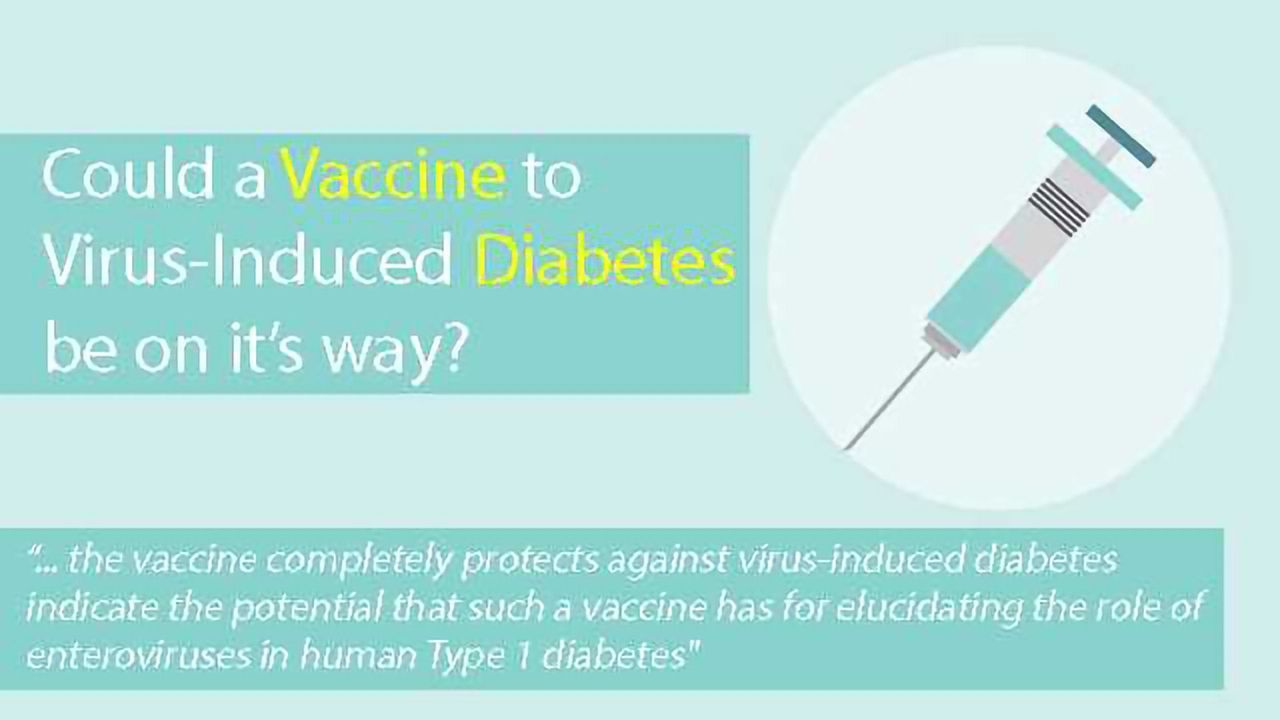 Could a Vaccine to Virus-Induced Diabetes be on it's way?

"... the vaccine completely protects against virus-induced diabetes indicate the potential that such a vaccine has for elucidating the role of enteroviruses in human Type 1 diabetes"